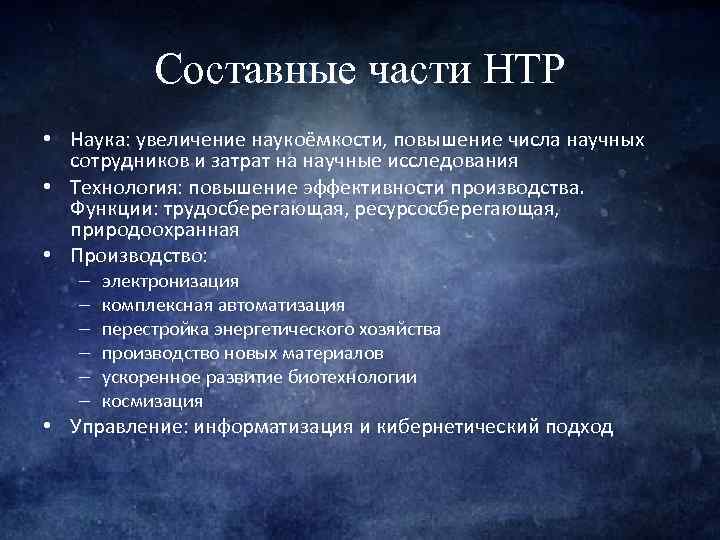 Составные части НТР

• Наука: увеличение наукоёмкости, повышение числа научных сотрудников и затрат на научные исследования
• Технология: повышение эффективности производства. Функции: трудосберегающая, ресурсосберегающая, природоохранная
• Производство:
– электронизация
– комплексная автоматизация
– перестройка энергетического хозяйства
– производство новых материалов
– ускоренное развитие биотехнологии
– космизация
• Управление: информатизация и кибернетический подход